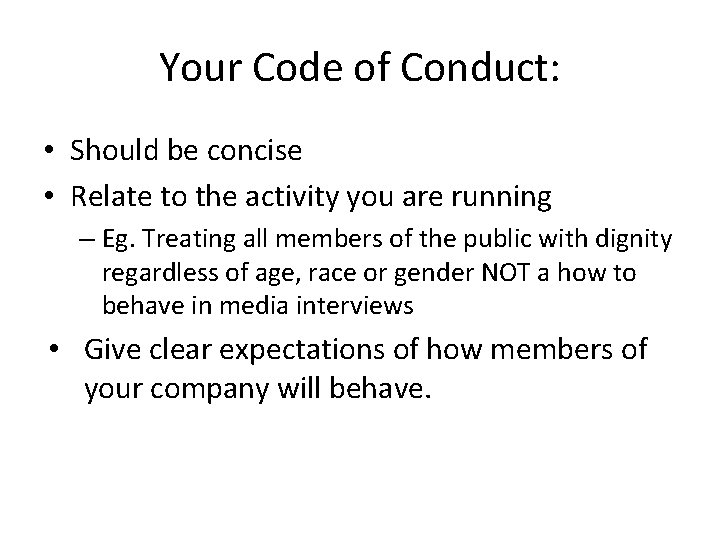 Your Code of Conduct:

• Should be concise
• Relate to the activity you are running
  – Eg. Treating all members of the public with dignity regardless of age, race or gender NOT a how to behave in media interviews
• Give clear expectations of how members of your company will behave.